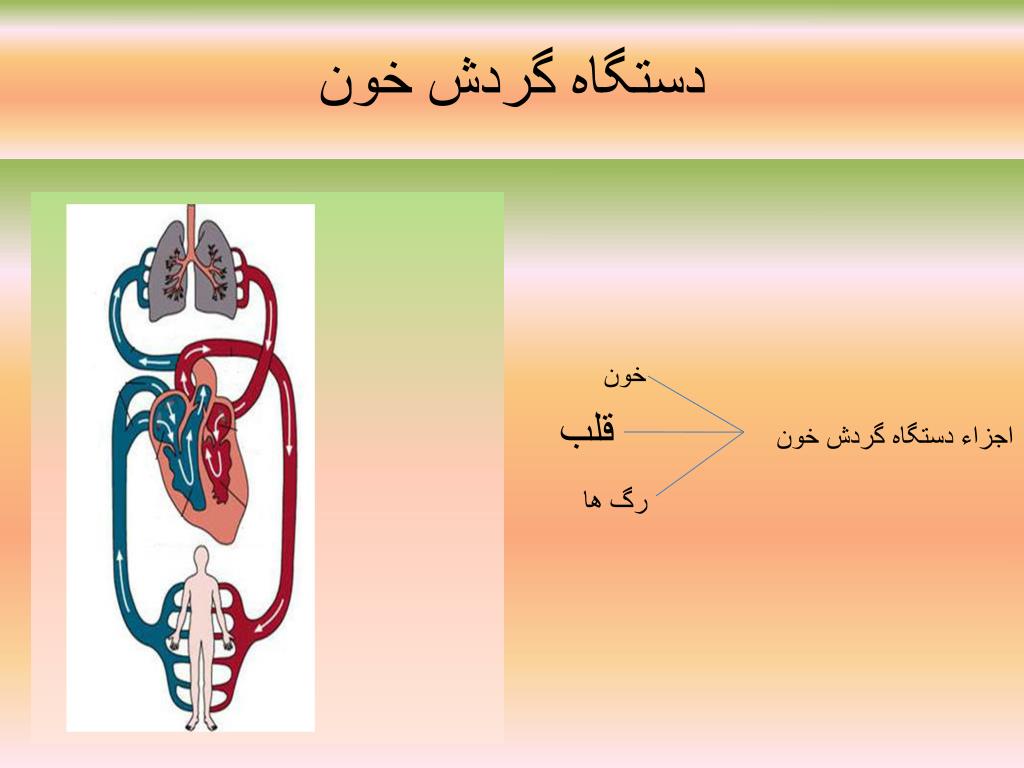 دستگاه گردش خون

اجزاء دستگاه گردش خون

خون

قلب

رگ ها